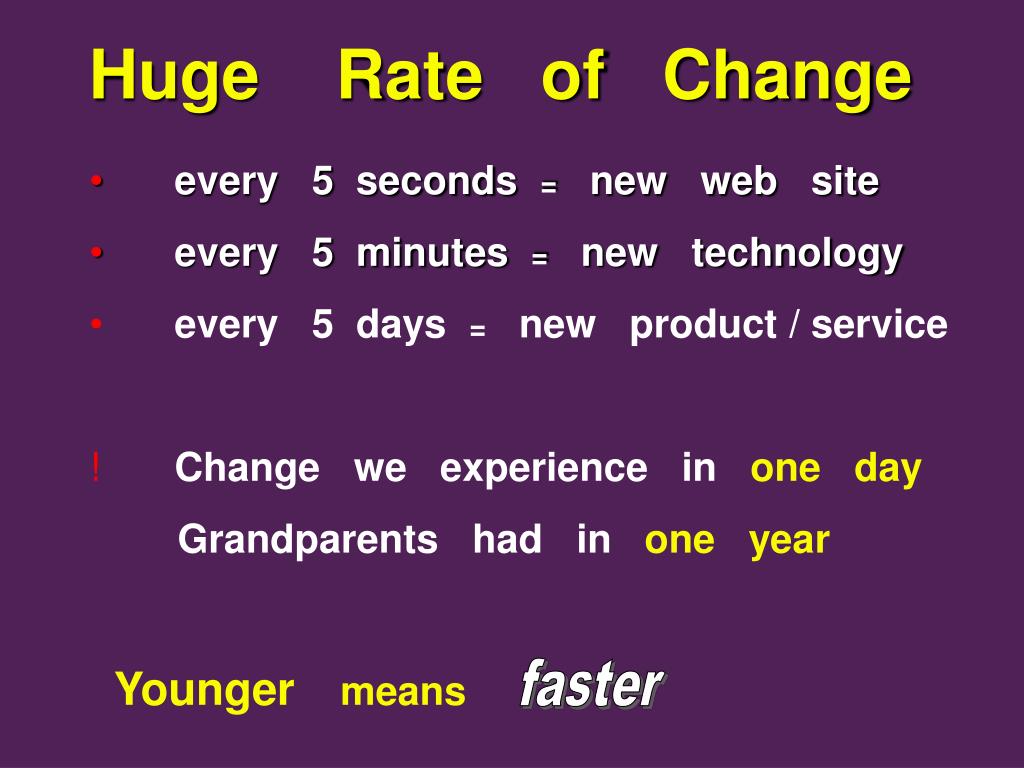 Huge Rate of Change

• every 5 seconds = new web site
• every 5 minutes = new technology
• every 5 days = new product / service

! Change we experience in one day
Grandparents had in one year

Younger means faster